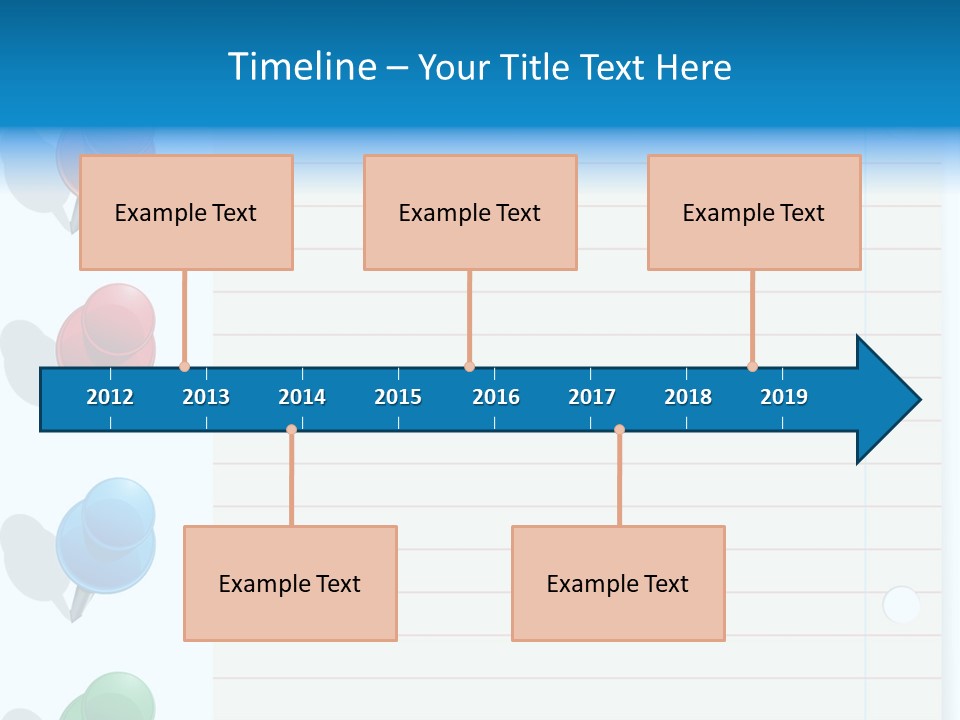 Timeline – Your Title Text Here

Example Text

Example Text

Example Text

2012 2013 2014 2015 2016 2017 2018 2019

Example Text

Example Text